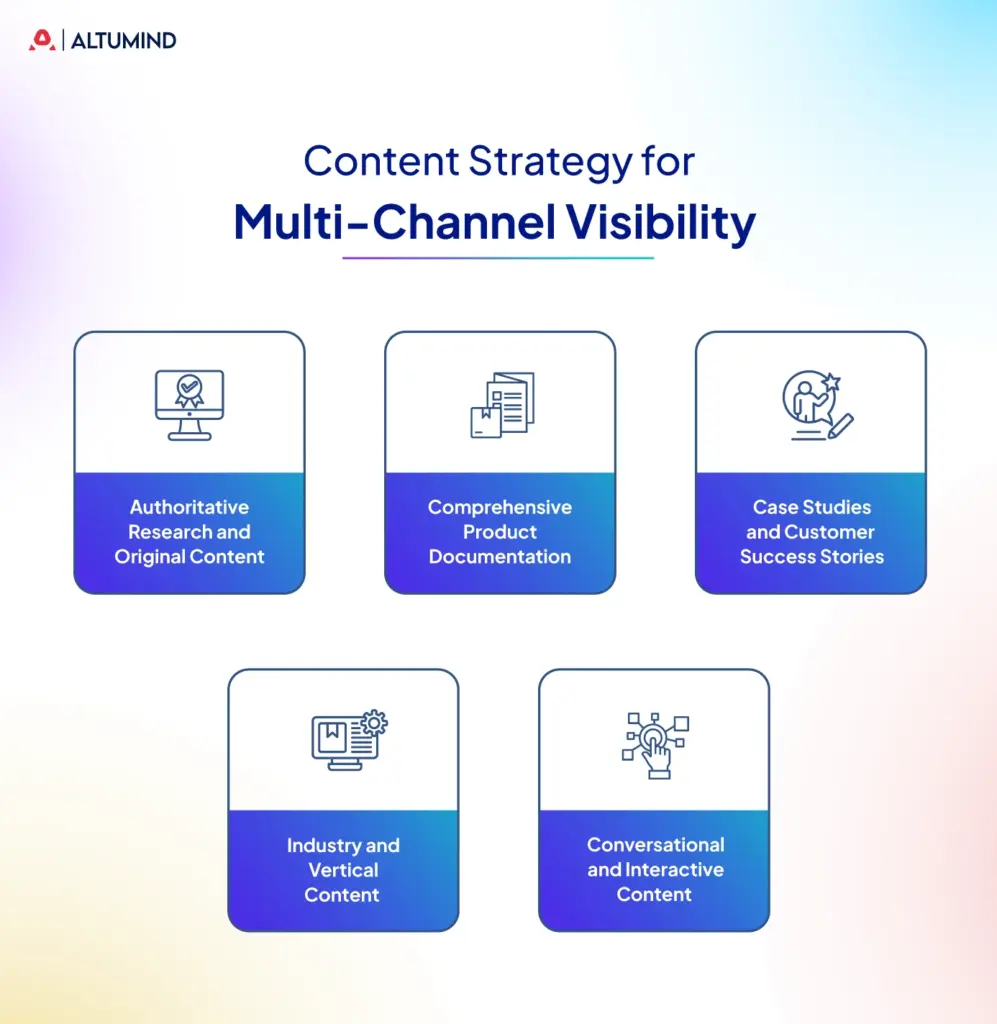 ALTUMIND

Content Strategy for
Multi-Channel Visibility

Authoritative Research and Original Content

Comprehensive Product Documentation

Case Studies and Customer Success Stories

Industry and Vertical Content

Conversational and Interactive Content